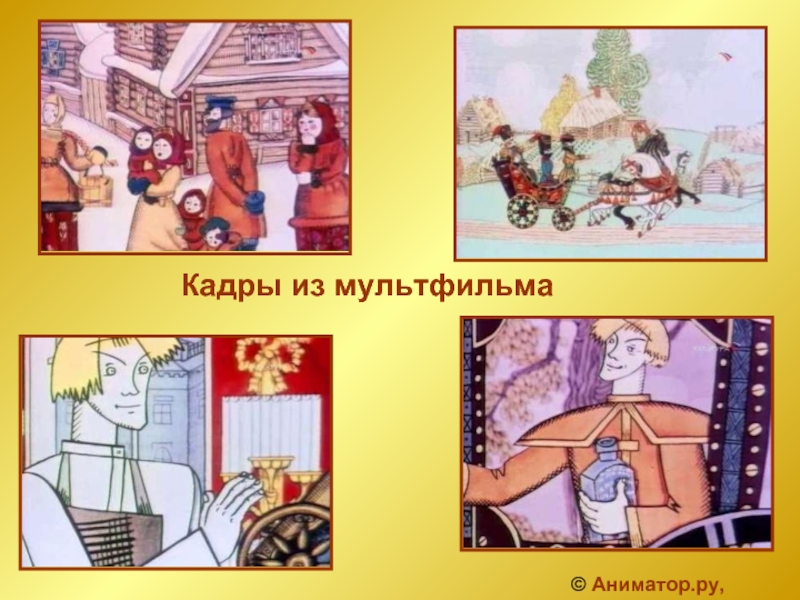 Кадры из мультфильма

© Аниматор.ру,